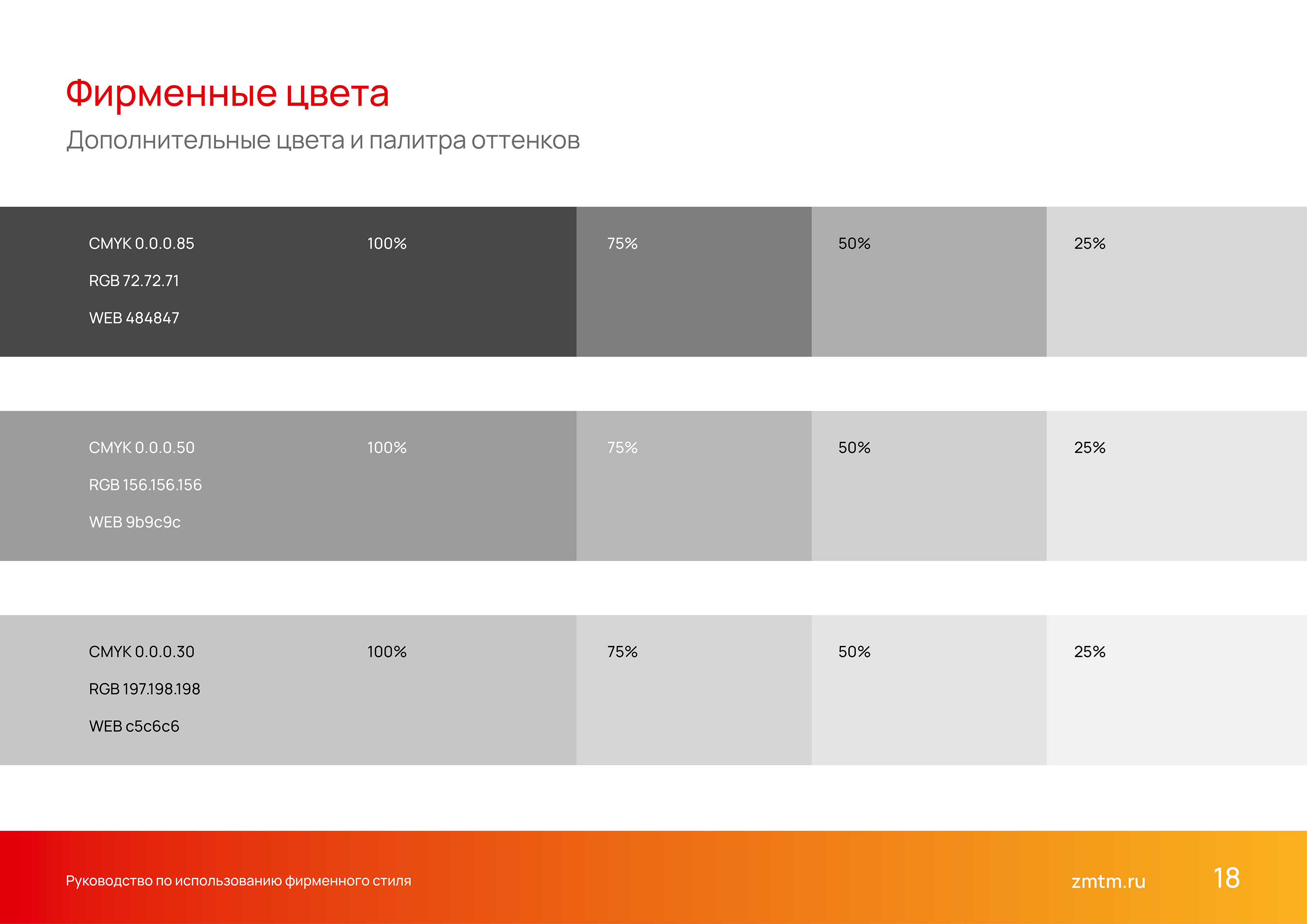 Фирменные цвета

Дополнительные цвета и палитра оттенков

CMYK 0.0.0.85
RGB 72.72.71
WEB 484847

100%

75%

50%

25%

CMYK 0.0.0.50
RGB 156.156.156
WEB 9b9c9c

100%

75%

50%

25%

CMYK 0.0.0.30
RGB 197.198.198
WEB c5c6c6

100%

75%

50%

25%

Руководство по использованию фирменного стиля

zmtm.ru

18